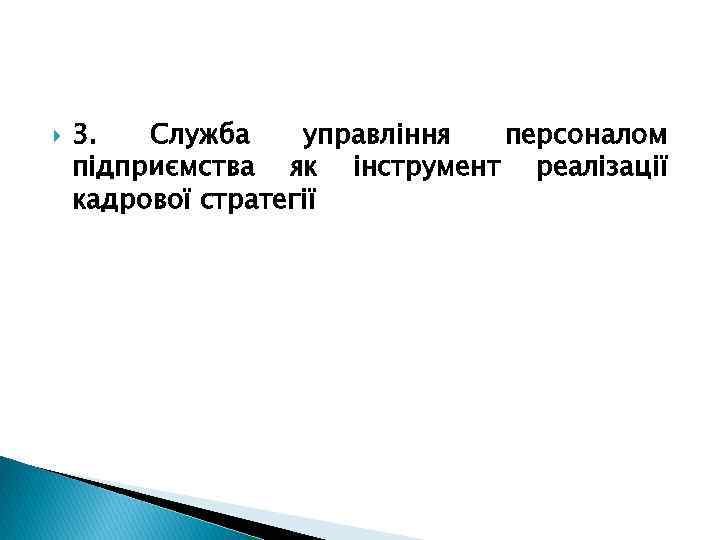 3. Служба управління персоналом підприємства як інструмент реалізації кадрової стратегії